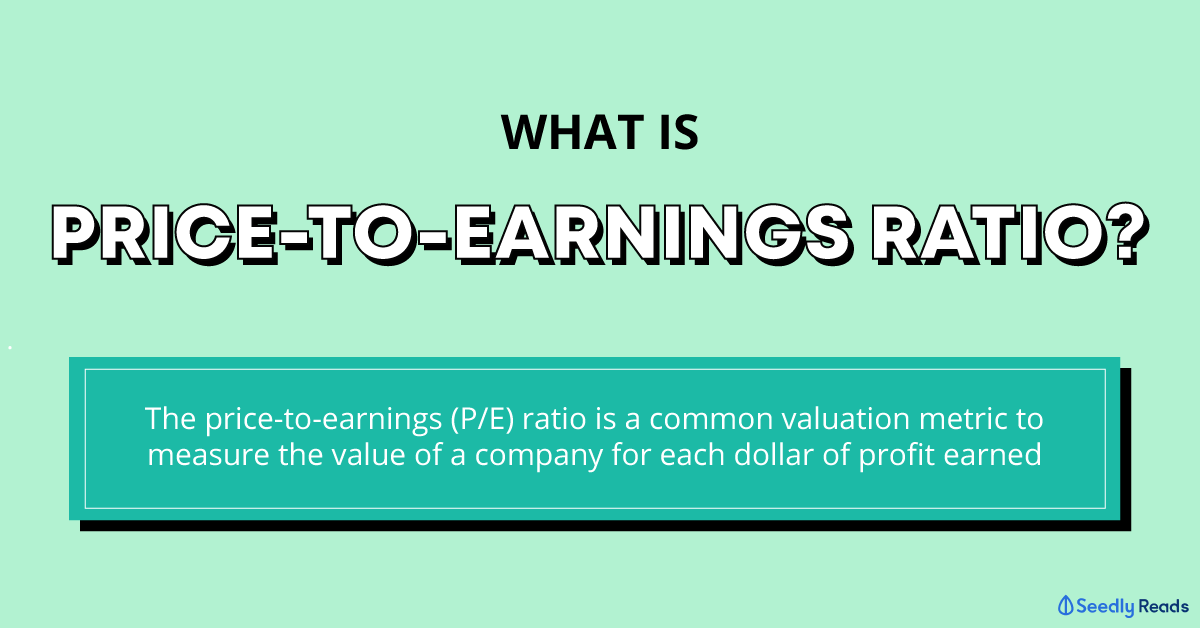 WHAT IS

PRICE-TO-EARNINGS RATIO?

The price-to-earnings (P/E) ratio is a common valuation metric to measure the value of a company for each dollar of profit earned

Seedly Reads